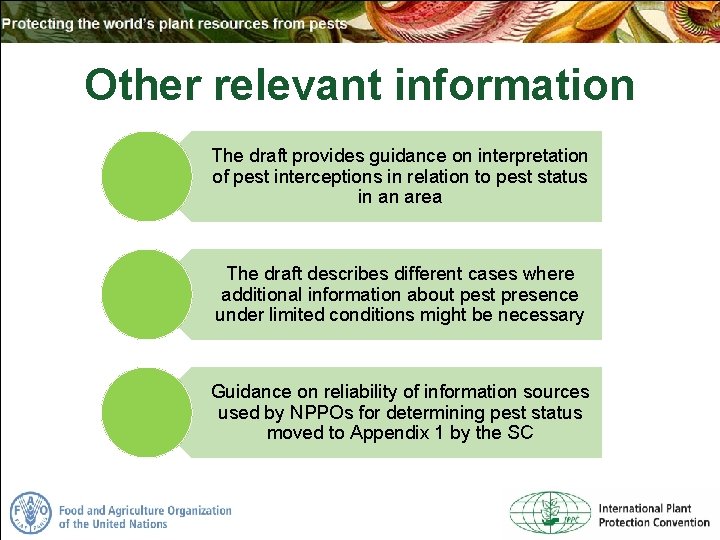 Protecting the world's plant resources from pests

Other relevant information

The draft provides guidance on interpretation of pest interceptions in relation to pest status in an area

The draft describes different cases where additional information about pest presence under limited conditions might be necessary

Guidance on reliability of information sources used by NPPOs for determining pest status moved to Appendix 1 by the SC

FAO

Food and Agriculture Organization of the United Nations

IPPC

International Plant Protection Convention